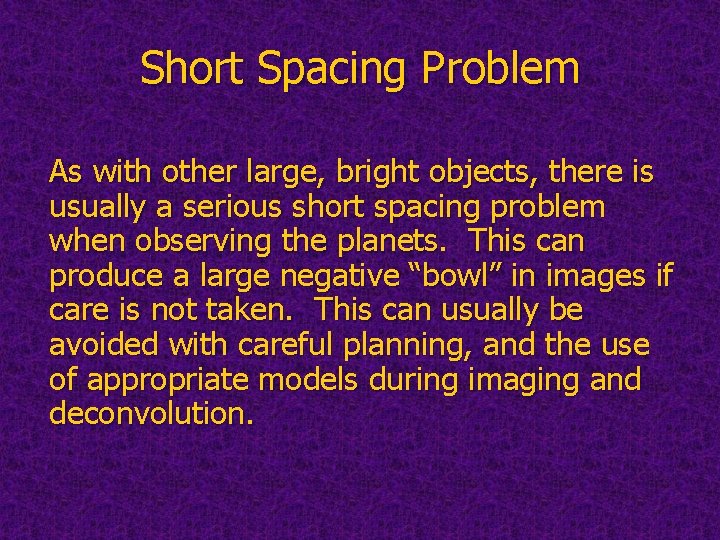 Short Spacing Problem

As with other large, bright objects, there is usually a serious short spacing problem when observing the planets.  This can produce a large negative “bowl” in images if care is not taken.  This can usually be avoided with careful planning, and the use of appropriate models during imaging and deconvolution.